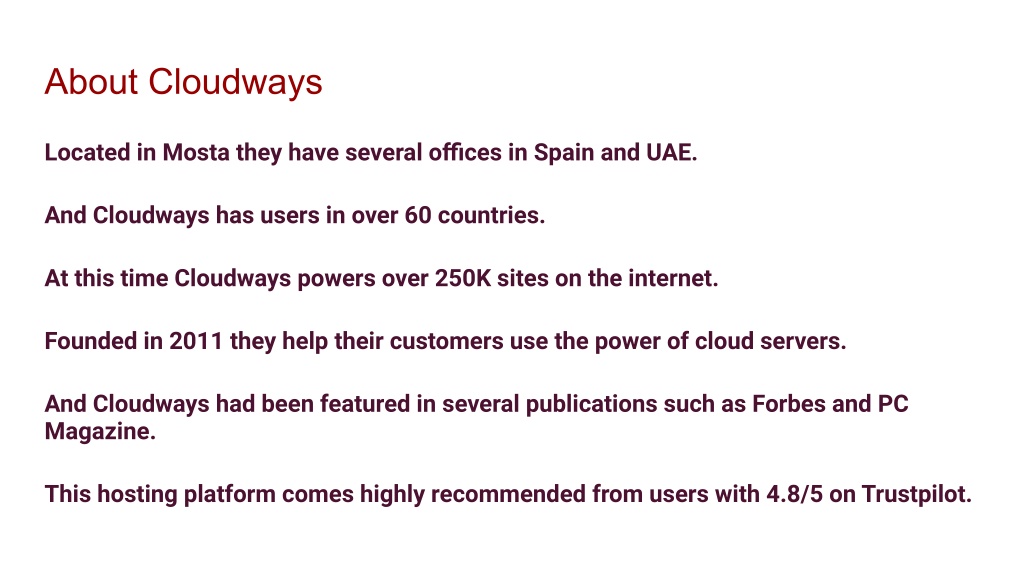 About Cloudways

Located in Mosta they have several offices in Spain and UAE.

And Cloudways has users in over 60 countries.

At this time Cloudways powers over 250K sites on the internet.

Founded in 2011 they help their customers use the power of cloud servers.

And Cloudways had been featured in several publications such as Forbes and PC Magazine.

This hosting platform comes highly recommended from users with 4.8/5 on Trustpilot.